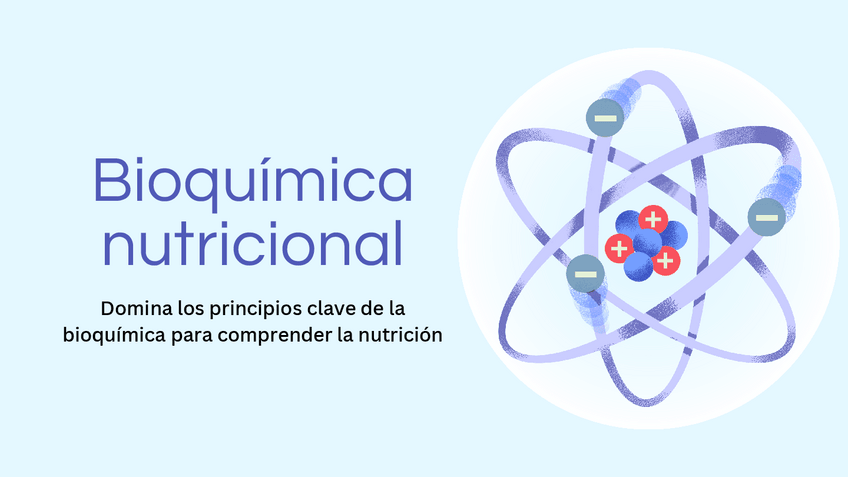 Bioquímica nutricional

Domina los principios clave de la bioquímica para comprender la nutrición